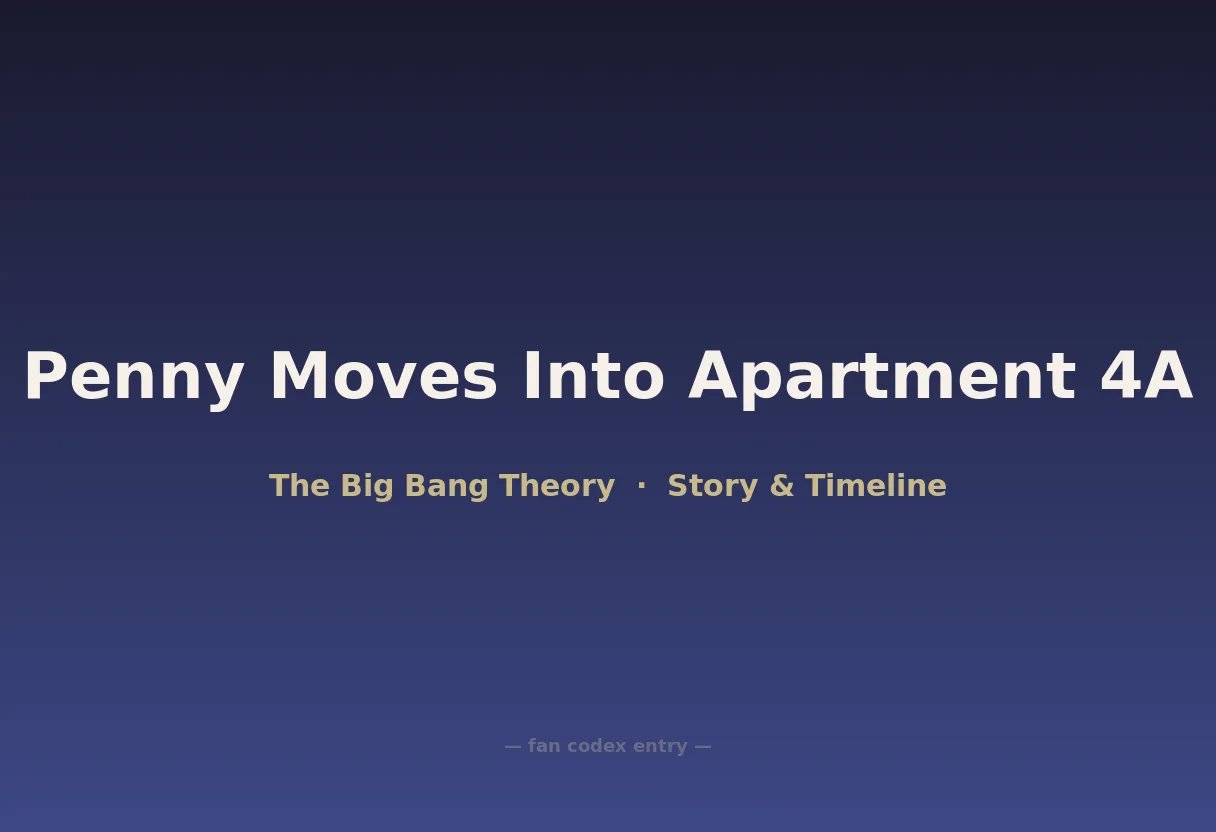 Penny Moves Into Apartment 4A

The Big Bang Theory · Story & Timeline

— fan codex entry —